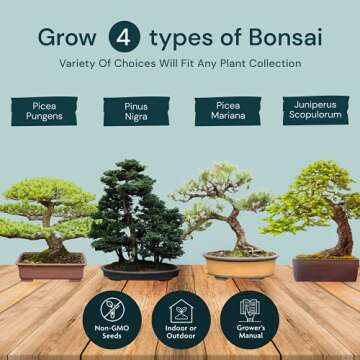 Grow 4 types of Bonsai

Variety Of Choices Will Fit Any Plant Collection

Picea Pungens

Pinus Nigra

Picea Mariana

Juniperus Scopulorum

Non-GMO Seeds

Indoor or Outdoor

Grower's Manual